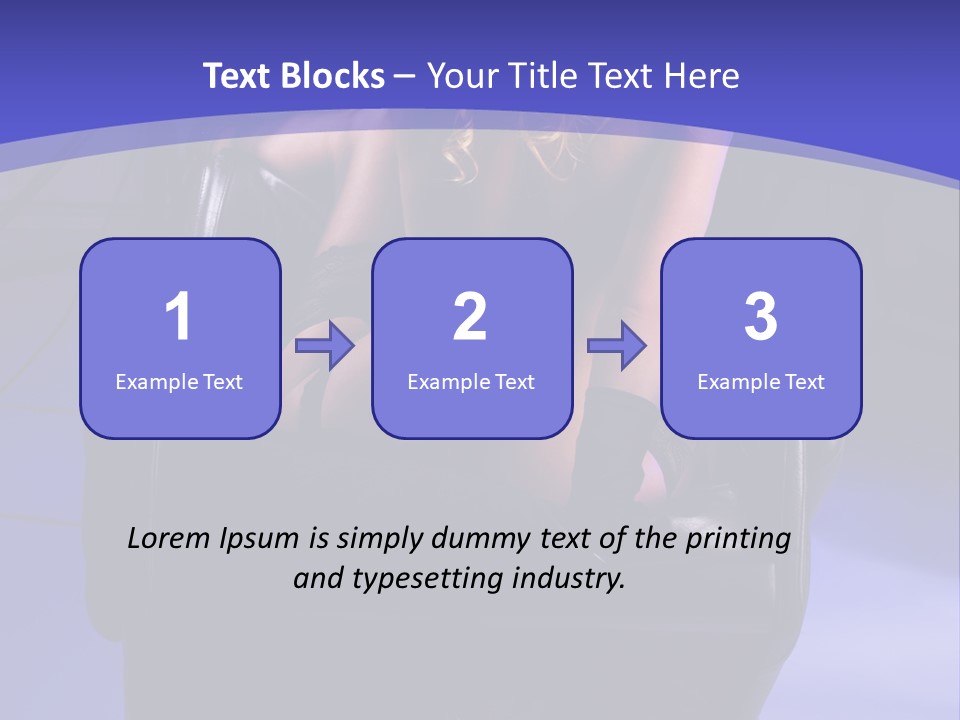 Text Blocks – Your Title Text Here

1
Example Text

2
Example Text

3
Example Text

Lorem Ipsum is simply dummy text of the printing and typesetting industry.